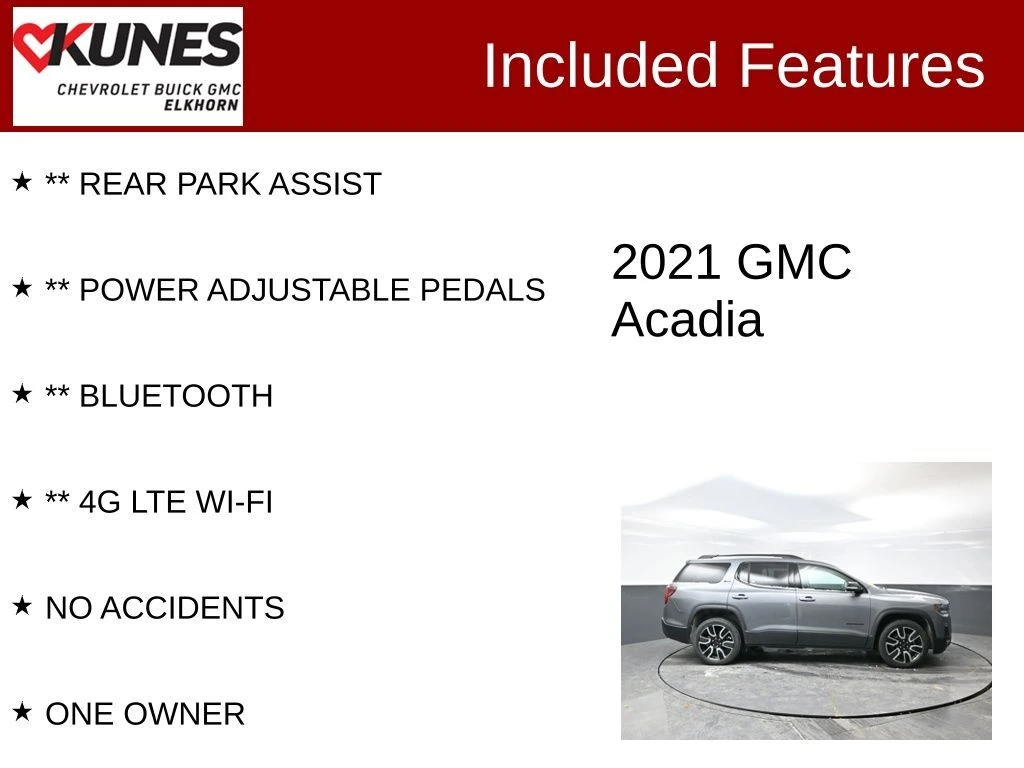 KUNES
CHEVROLET BUICK GMC
ELKHORN

Included Features

★ ** REAR PARK ASSIST

★ ** POWER ADJUSTABLE PEDALS

★ ** BLUETOOTH

★ ** 4G LTE WI-FI

★ NO ACCIDENTS

★ ONE OWNER

2021 GMC Acadia